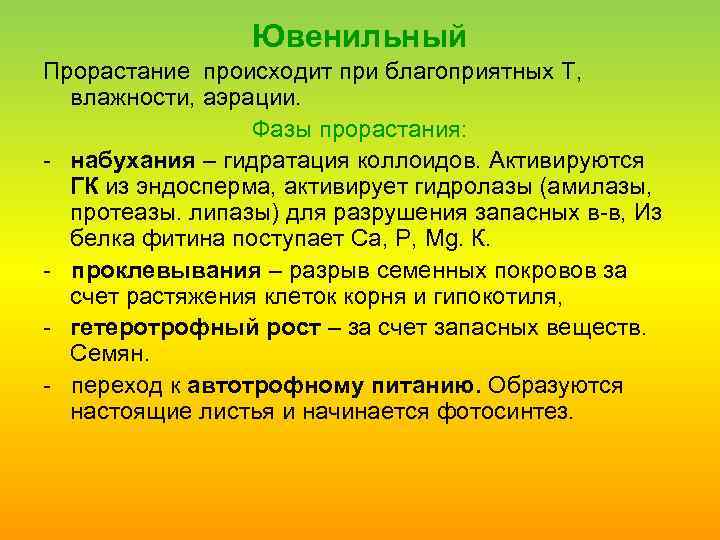 Ювенильный

Прорастание происходит при благоприятных Т, влажности, аэрации.

Фазы прорастания:

- набухания – гидратация коллоидов. Активируются ГК из эндосперма, активирует гидролазы (амилазы, протеазы. липазы) для разрушения запасных в-в, Из белка фитина поступает Са, Р, Mg. К.
- проклевывания – разрыв семенных покровов за счет растяжения клеток корня и гипокотиля,
- гетеротрофный рост – за счет запасных веществ. Семян.
- переход к автотрофному питанию. Образуются настоящие листья и начинается фотосинтез.